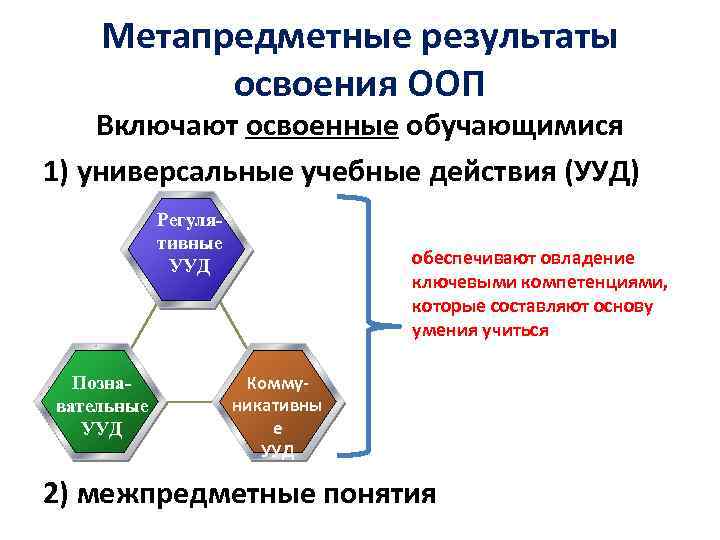 Метапредметные результаты освоения ООП

Включают освоенные обучающимися

1) универсальные учебные действия (УУД)

Регулятивные УУД

Познавательные УУД

Коммуникативные УУД

обеспечивают овладение ключевыми компетенциями, которые составляют основу умения учиться

2) межпредметные понятия